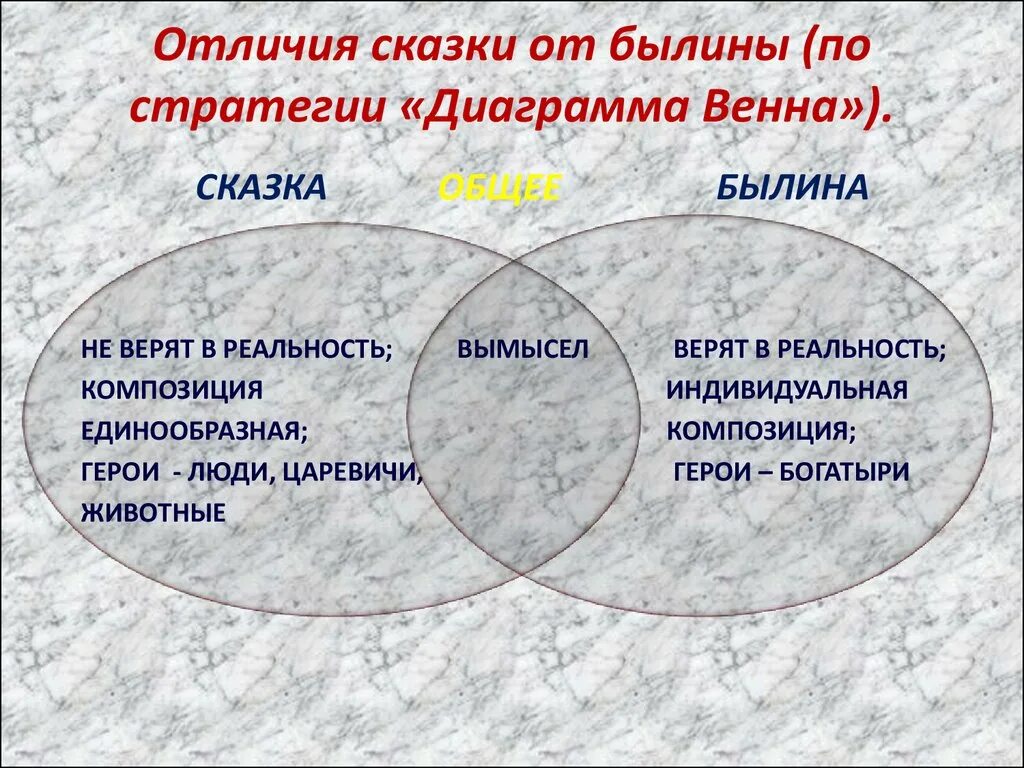 Отличия сказки от былины (по стратегии «Диаграмма Венна»).

СКАЗКА ОБЩЕЕ БЫЛИНА

НЕ ВЕРЯТ В РЕАЛЬНОСТЬ; КОМПОЗИЦИЯ ЕДИНООБРАЗНАЯ; ГЕРОИ - ЛЮДИ, ЦАРЕВИЧИ, ЖИВОТНЫЕ

ВЫМЫСЕЛ

ВЕРЯТ В РЕАЛЬНОСТЬ; ИНДИВИДУАЛЬНАЯ КОМПОЗИЦИЯ; ГЕРОИ – БОГАТЫРИ